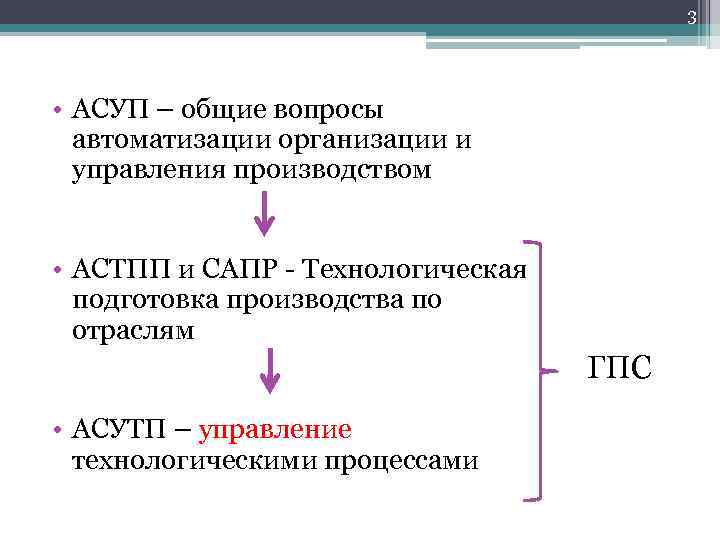 3

• АСУП – общие вопросы автоматизации организации и управления производством

• АСТПП и САПР - Технологическая подготовка производства по отраслям

• АСУТП – управление технологическими процессами

ГПС